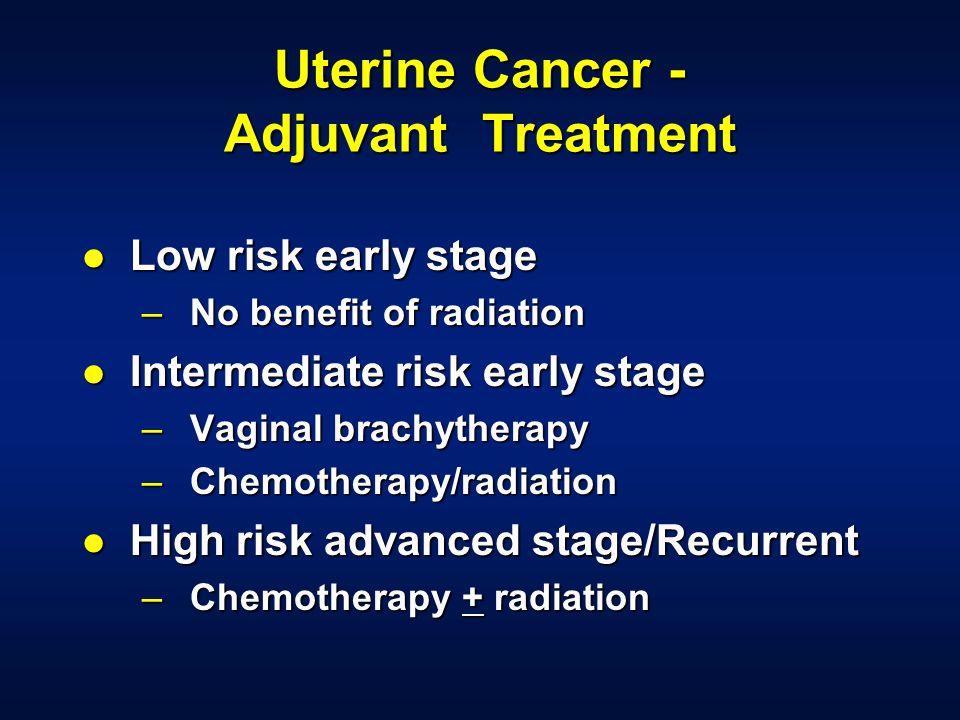 Uterine Cancer - Adjuvant Treatment

● Low risk early stage
– No benefit of radiation
● Intermediate risk early stage
– Vaginal brachytherapy
– Chemotherapy/radiation
● High risk advanced stage/Recurrent
– Chemotherapy $\pm$ radiation